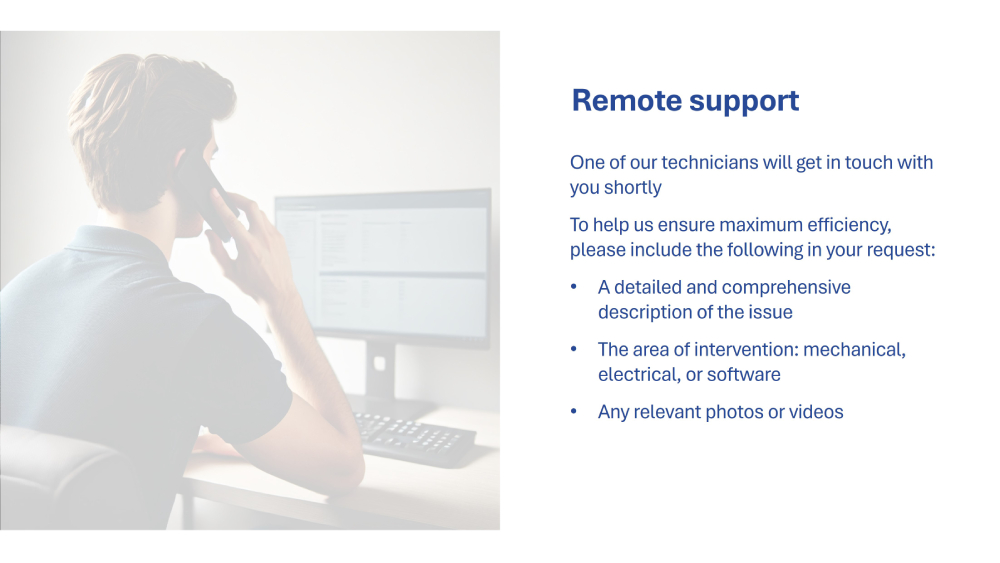 Remote support

One of our technicians will get in touch with you shortly

To help us ensure maximum efficiency, please include the following in your request:

• A detailed and comprehensive description of the issue

• The area of intervention: mechanical, electrical, or software

• Any relevant photos or videos